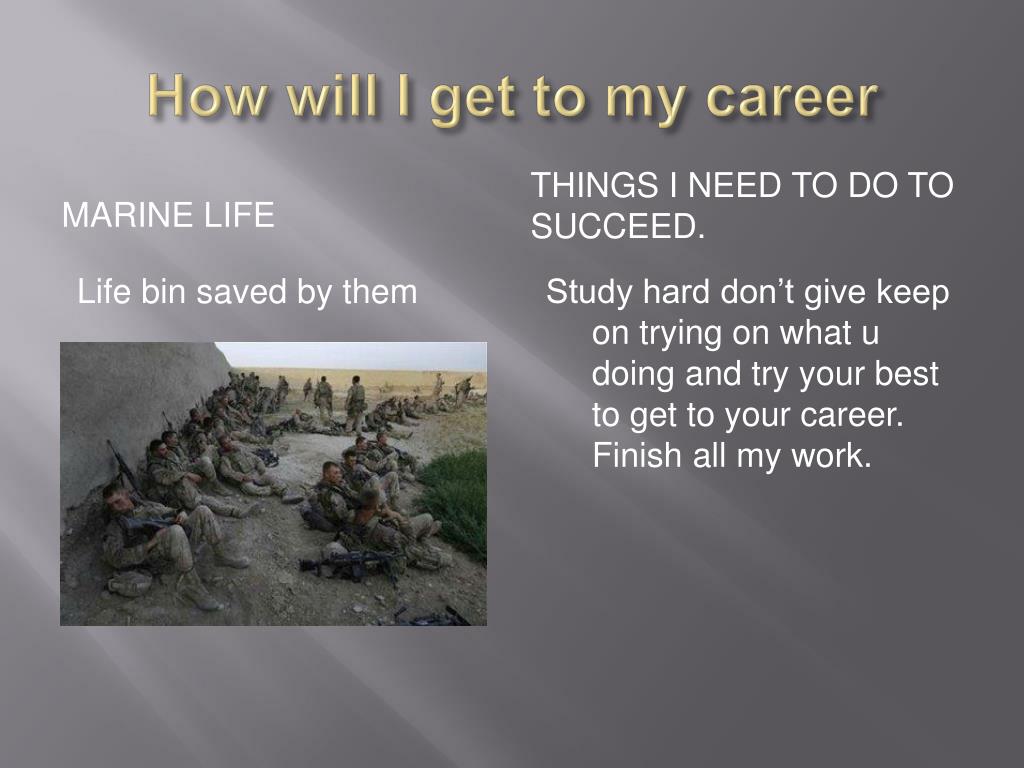 How will I get to my career

MARINE LIFE

Life bin saved by them

THINGS I NEED TO DO TO SUCCEED.

Study hard don’t give keep on trying on what u doing and try your best to get to your career. Finish all my work.